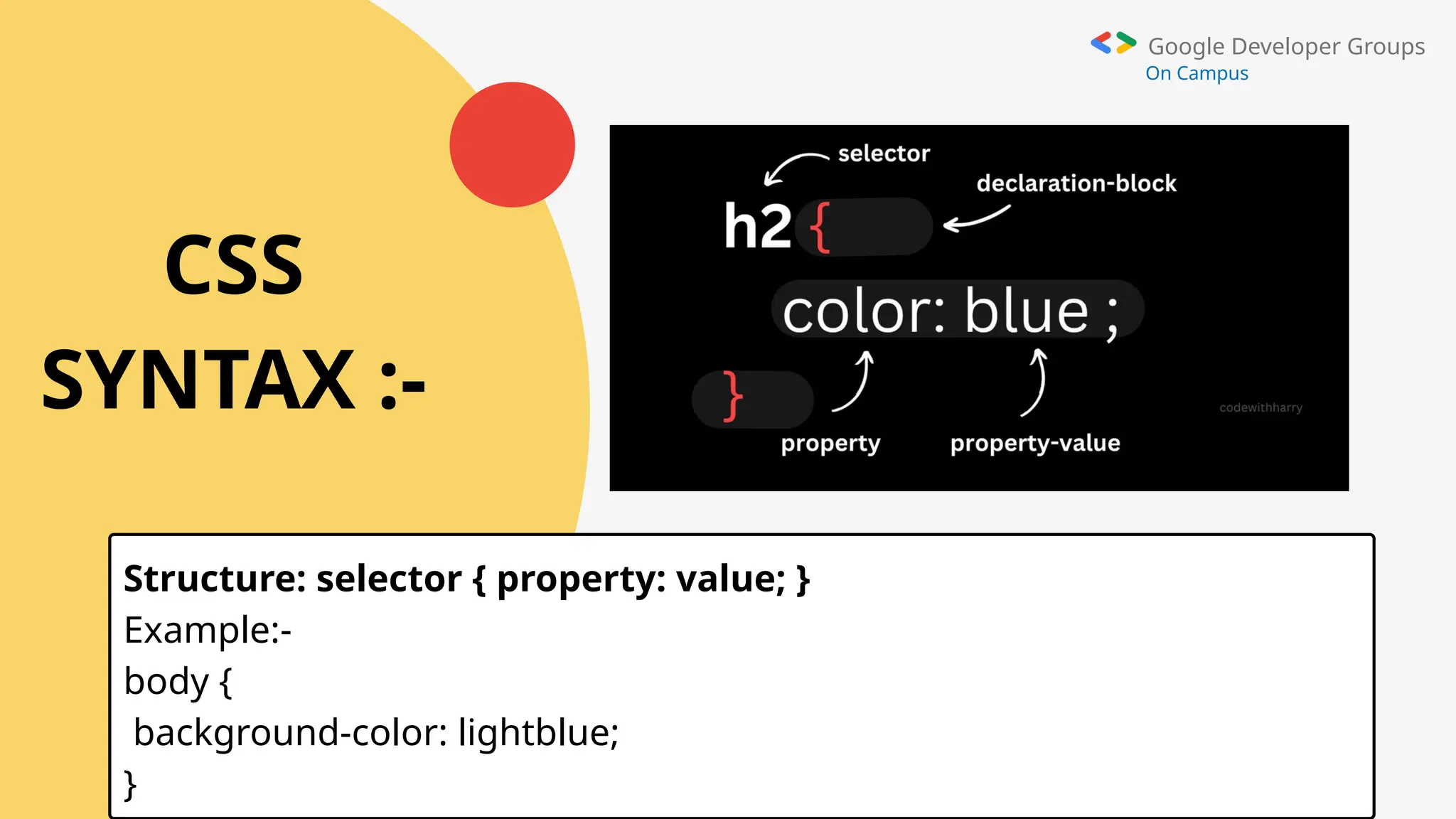 Google Developer Groups
On Campus

CSS
SYNTAX :-

selector
declaration-block
h2 {
color: blue ;
}
property
property-value
codewithharry

Structure: selector { property: value; }
Example:-
body {
background-color: lightblue;
}